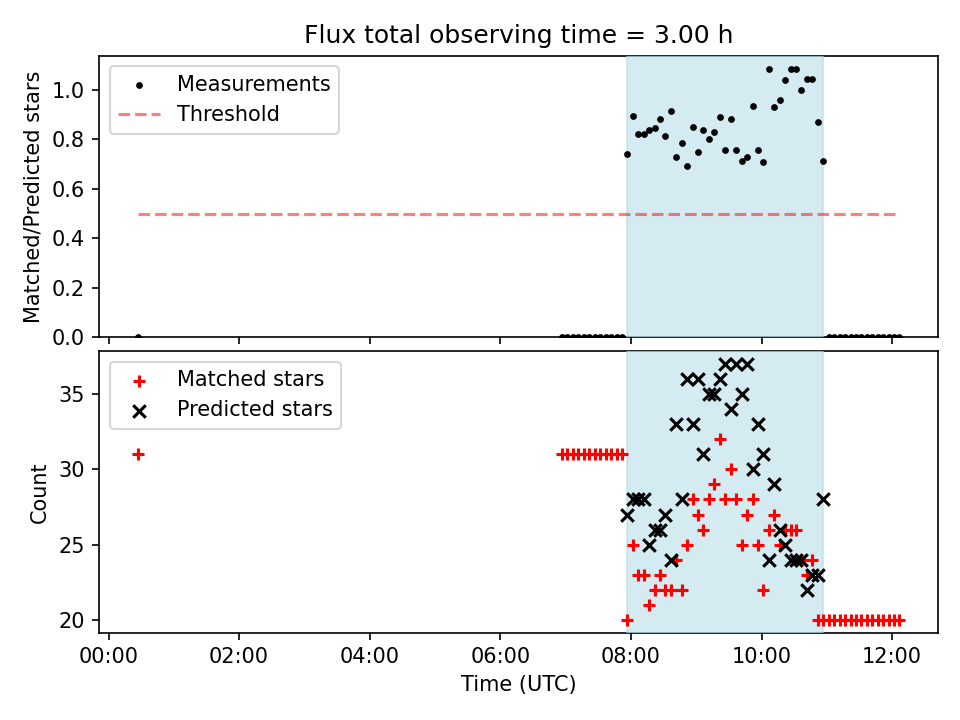 Flux total observing time = 3.00 h

Measurements
Threshold

Matched/Predicted stars

1.0
0.8
0.6
0.4
0.2
0.0

Matched stars
Predicted stars

Count

35
30
25
20

00:00
02:00
04:00
06:00
08:00
10:00
12:00

Time (UTC)